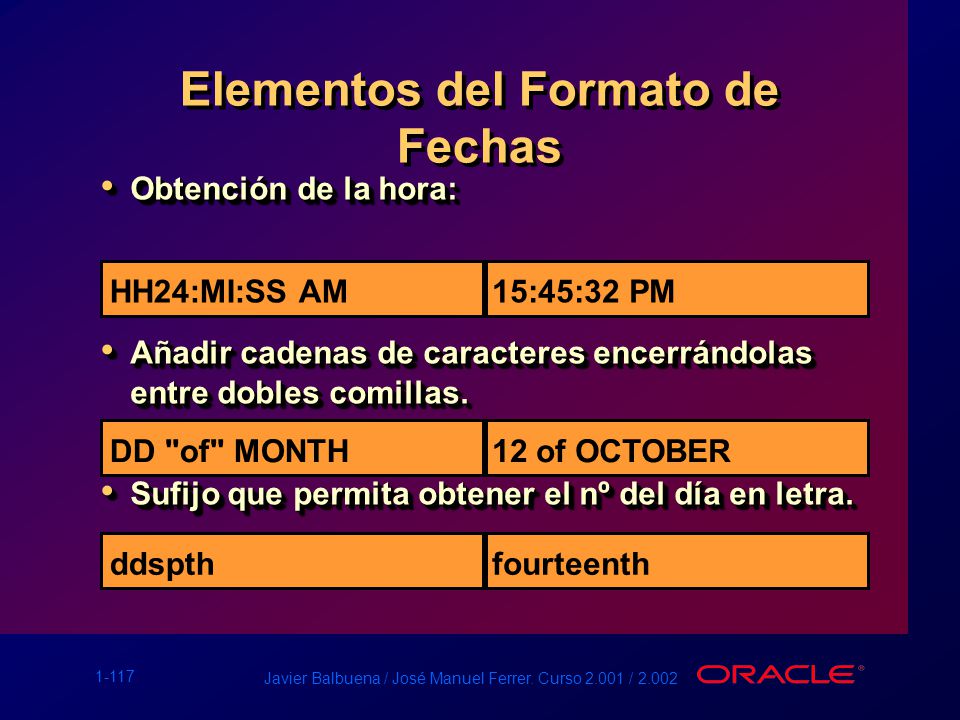 Elementos del Formato de Fechas

• Obtención de la hora:

| HH24:MI:SS AM | 15:45:32 PM |
|---|---|

• Añadir cadenas de caracteres encerrándolas entre dobles comillas.

| DD "of" MONTH | 12 of OCTOBER |
|---|---|

• Sufijo que permita obtener el nº del día en letra.

| ddspth | fourteenth |
|---|---|

1-117

Javier Balbuena / José Manuel Ferrer. Curso 2.001 / 2.002

ORACLE®